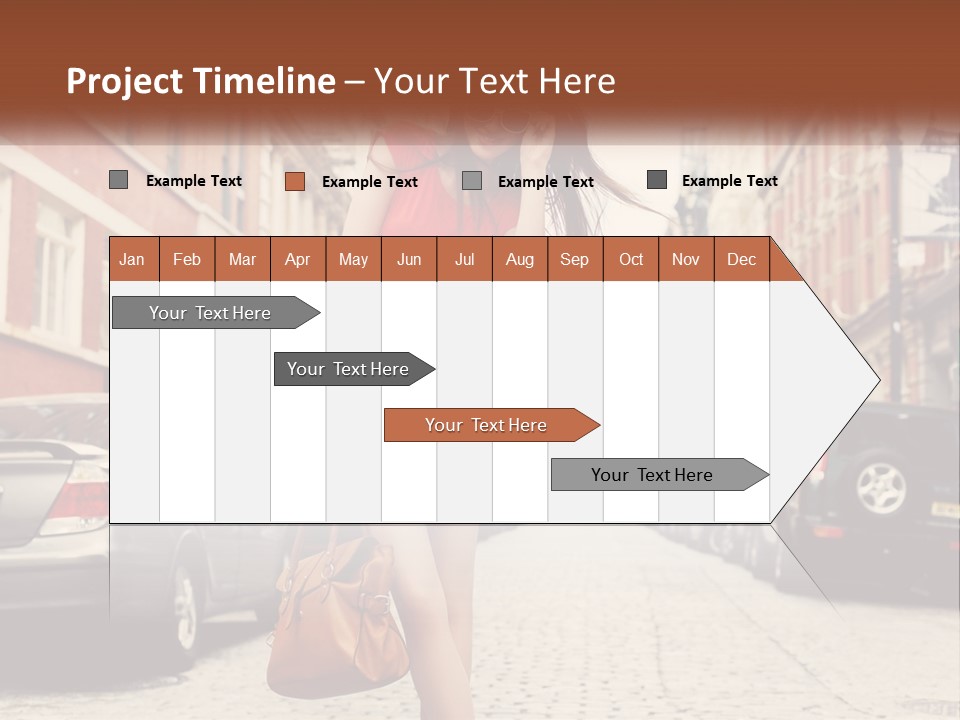 Project Timeline – Your Text Here

Example Text
Example Text
Example Text
Example Text

| Jan | Feb | Mar | Apr | May | Jun | Jul | Aug | Sep | Oct | Nov | Dec |
|---|---|---|---|---|---|---|---|---|---|---|---|

Your Text Here

Your Text Here

Your Text Here

Your Text Here